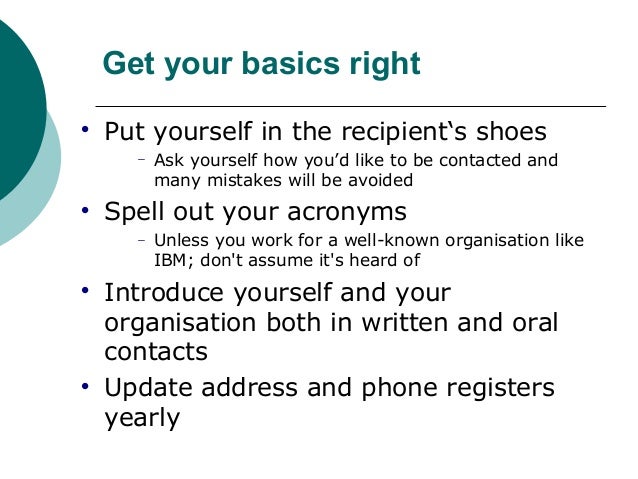 Get your basics right

• Put yourself in the recipient‘s shoes
  – Ask yourself how you’d like to be contacted and many mistakes will be avoided
• Spell out your acronyms
  – Unless you work for a well-known organisation like IBM; don't assume it's heard of
• Introduce yourself and your organisation both in written and oral contacts
• Update address and phone registers yearly